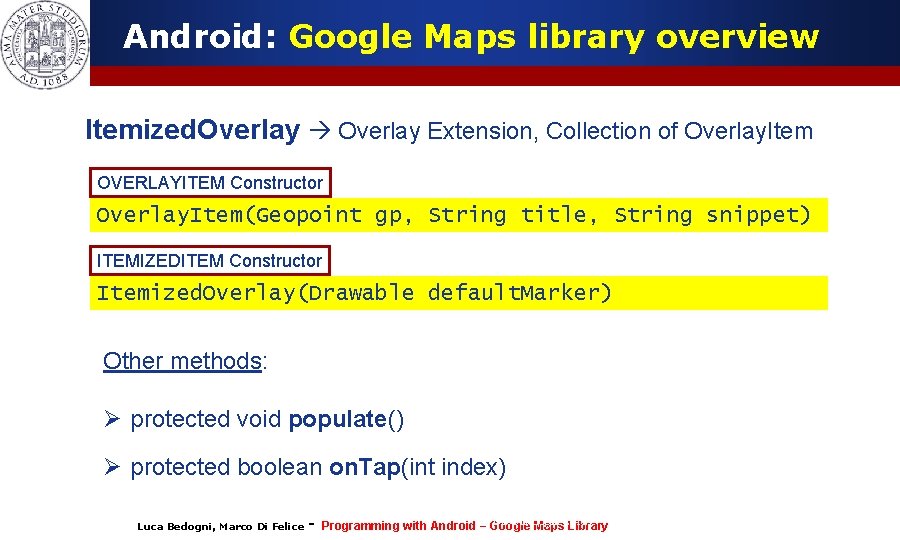 ALMA MATER STUDIORUM A.D. 1088

Android: Google Maps library overview

ItemizedOverlay → Overlay Extension, Collection of OverlayItem

OVERLAYITEM Constructor

OverlayItem(Geopoint gp, String title, String snippet)

ITEMIZEDITEM Constructor

ItemizedOverlay(Drawable defaultMarker)

Other methods:

➢ protected void populate()

➢ protected boolean onTap(int index)

Luca Bedogni, Marco Di Felice - Programming with Android – Google Maps Library